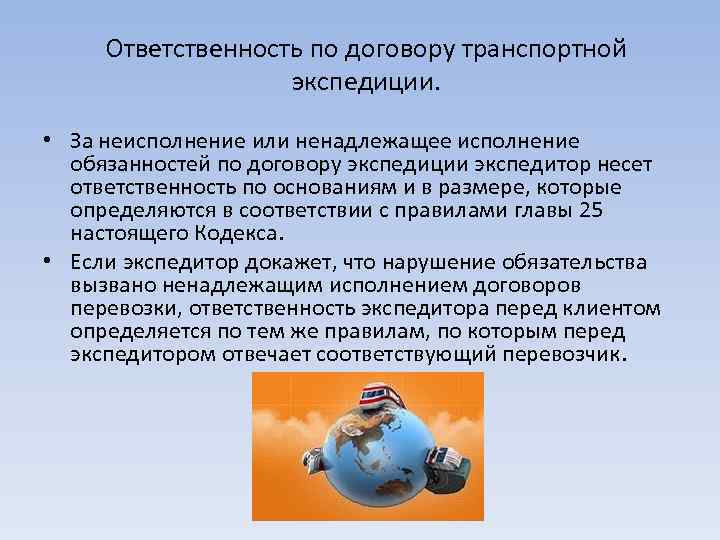 Ответственность по договору транспортной экспедиции.

• За неисполнение или ненадлежащее исполнение обязанностей по договору экспедиции экспедитор несет ответственность по основаниям и в размере, которые определяются в соответствии с правилами главы 25 настоящего Кодекса.

• Если экспедитор докажет, что нарушение обязательства вызвано ненадлежащим исполнением договоров перевозки, ответственность экспедитора перед клиентом определяется по тем же правилам, по которым перед экспедитором отвечает соответствующий перевозчик.